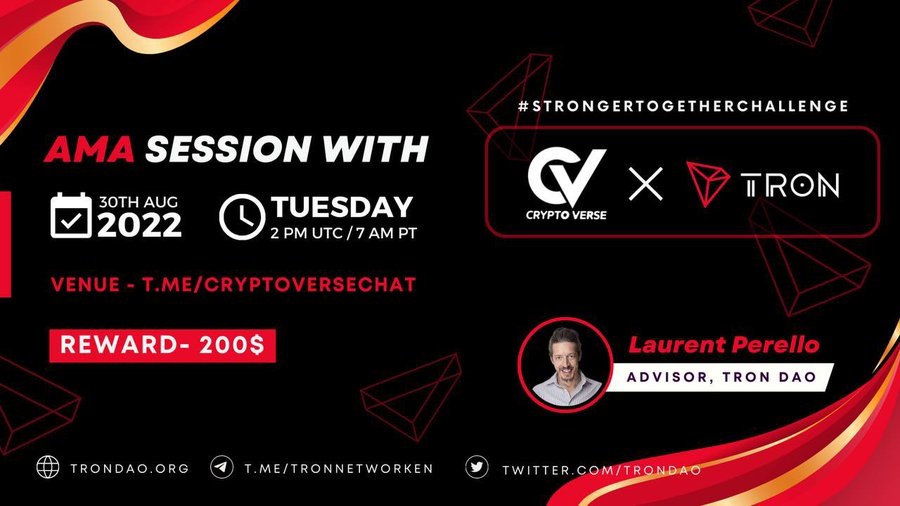 AMA SESSION WITH

30TH AUG
2022

TUESDAY
2 PM UTC / 7 AM PT

VENUE - T.ME/CRYPTOVERSECHAT

REWARD- 200$

#STRONGERTOGETHERCHALLENGE

CV
CRYPTO VERSE

X

TRON

Laurent Perello
ADVISOR, TRON DAO

TRONDAO.ORG
T.ME/TRONNETWORKEN
TWITTER.COM/TRONDAO